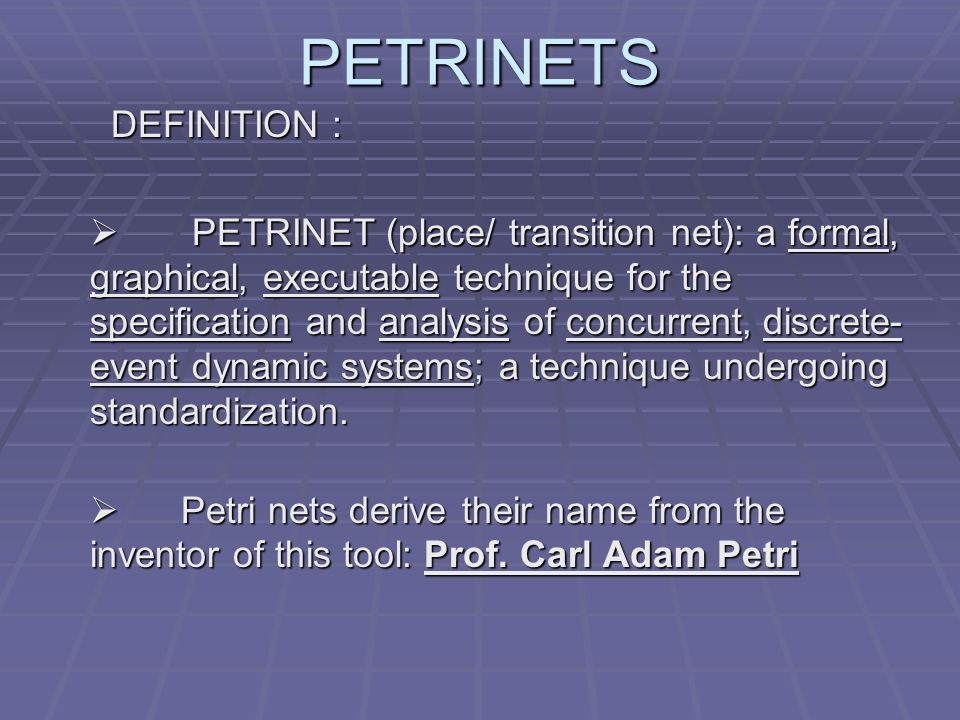 PETRINETS

DEFINITION :

➢ PETRINET (place/ transition net): a formal, graphical, executable technique for the specification and analysis of concurrent, discrete-event dynamic systems; a technique undergoing standardization.

➢ Petri nets derive their name from the inventor of this tool: Prof. Carl Adam Petri